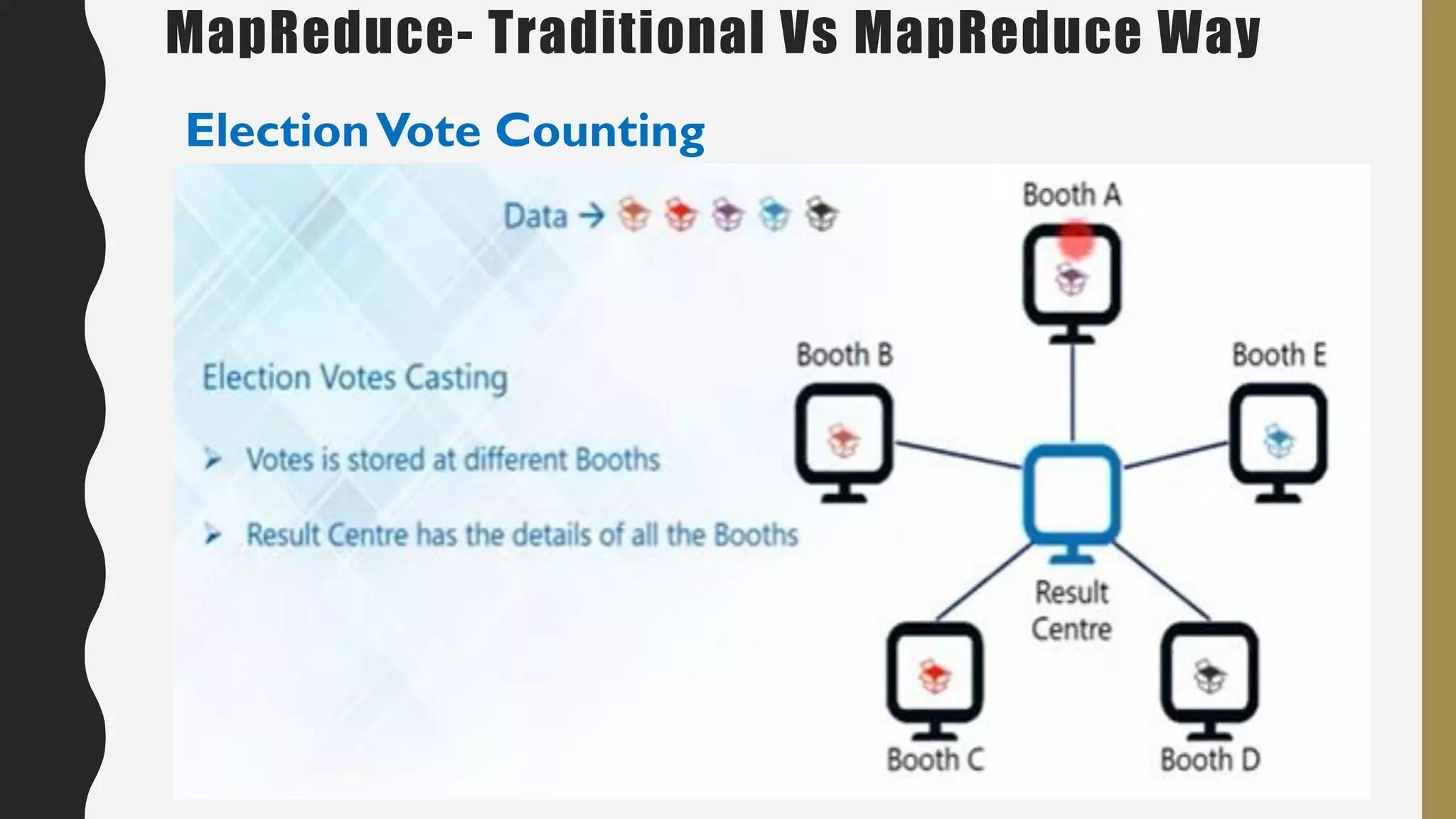 MapReduce- Traditional Vs MapReduce Way

Election Vote Counting

Data →

Election Votes Casting

➤ Votes is stored at different Booths

➤ Result Centre has the details of all the Booths

Booth A

Booth B

Booth E

Result Centre

Booth C

Booth D